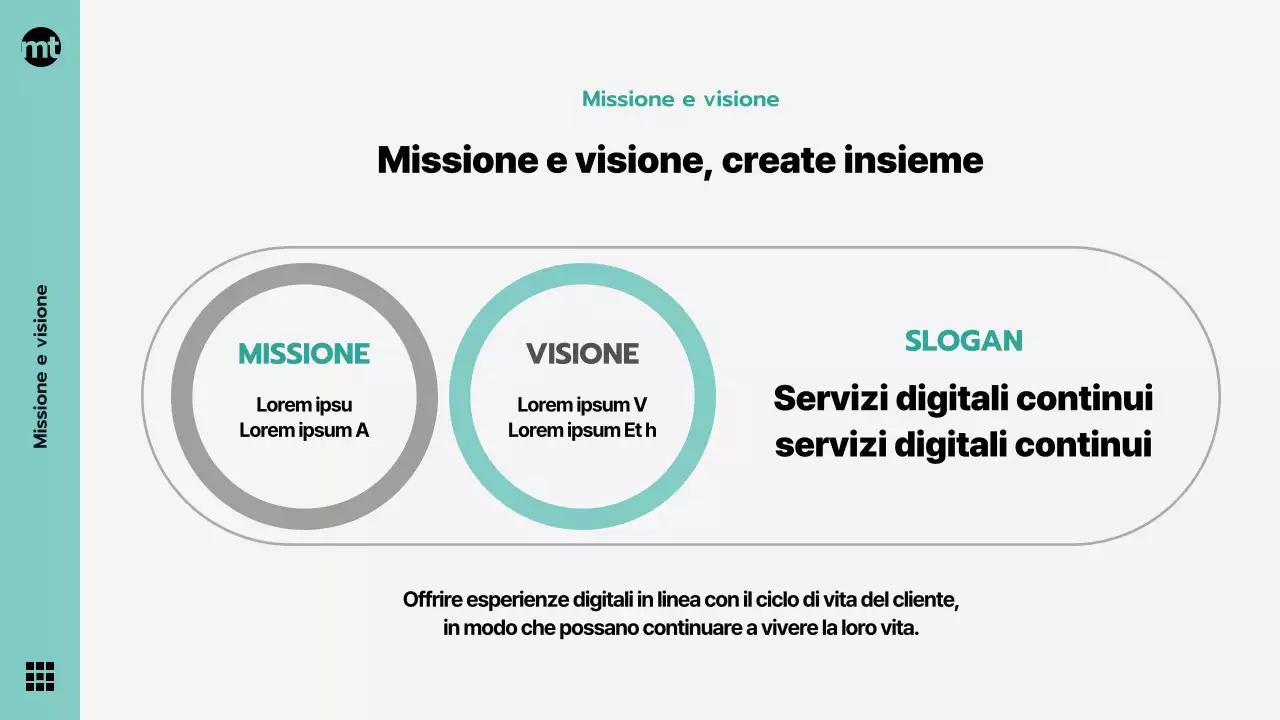 mt

Missione e visione

Missione e visione

Missione e visione, create insieme

MISSIONE

Lorem ipsu
Lorem ipsum A

VISIONE

Lorem ipsum V
Lorem ipsum Et h

SLOGAN

Servizi digitali continui
servizi digitali continui

Offrire esperienze digitali in linea con il ciclo di vita del cliente, in modo che possano continuare a vivere la loro vita.